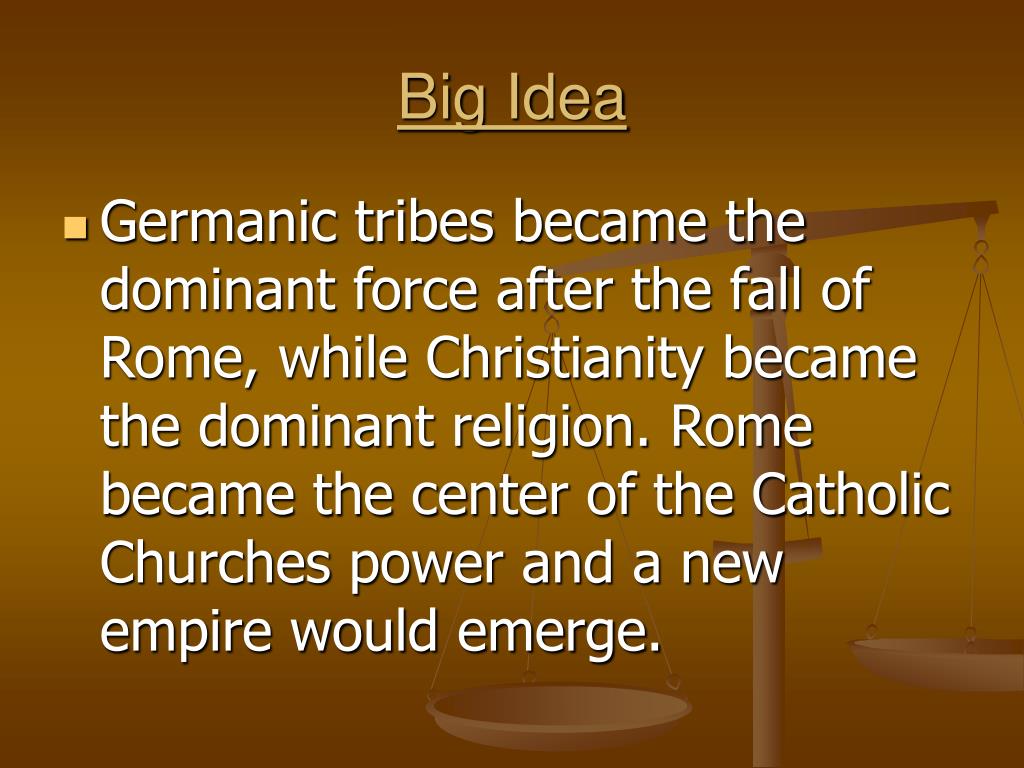 Big Idea

Germanic tribes became the dominant force after the fall of Rome, while Christianity became the dominant religion. Rome became the center of the Catholic Churches power and a new empire would emerge.